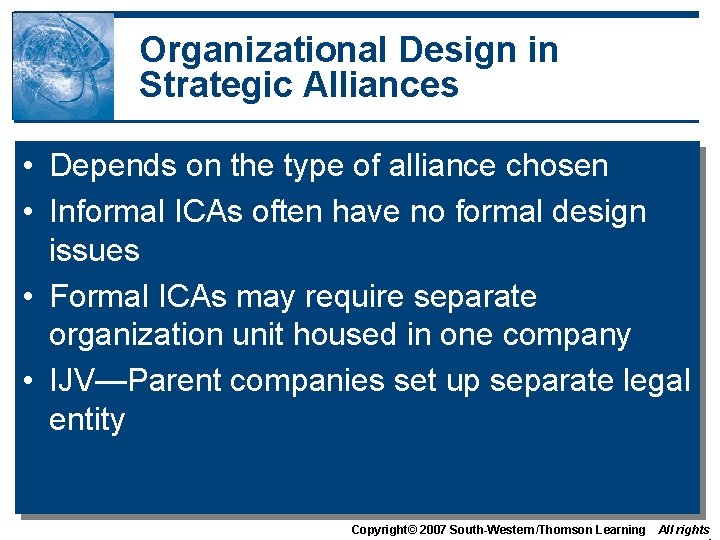 Organizational Design in Strategic Alliances

• Depends on the type of alliance chosen
• Informal ICAs often have no formal design issues
• Formal ICAs may require separate organization unit housed in one company
• IJV—Parent companies set up separate legal entity

Copyright© 2007 South-Western/Thomson Learning All rights